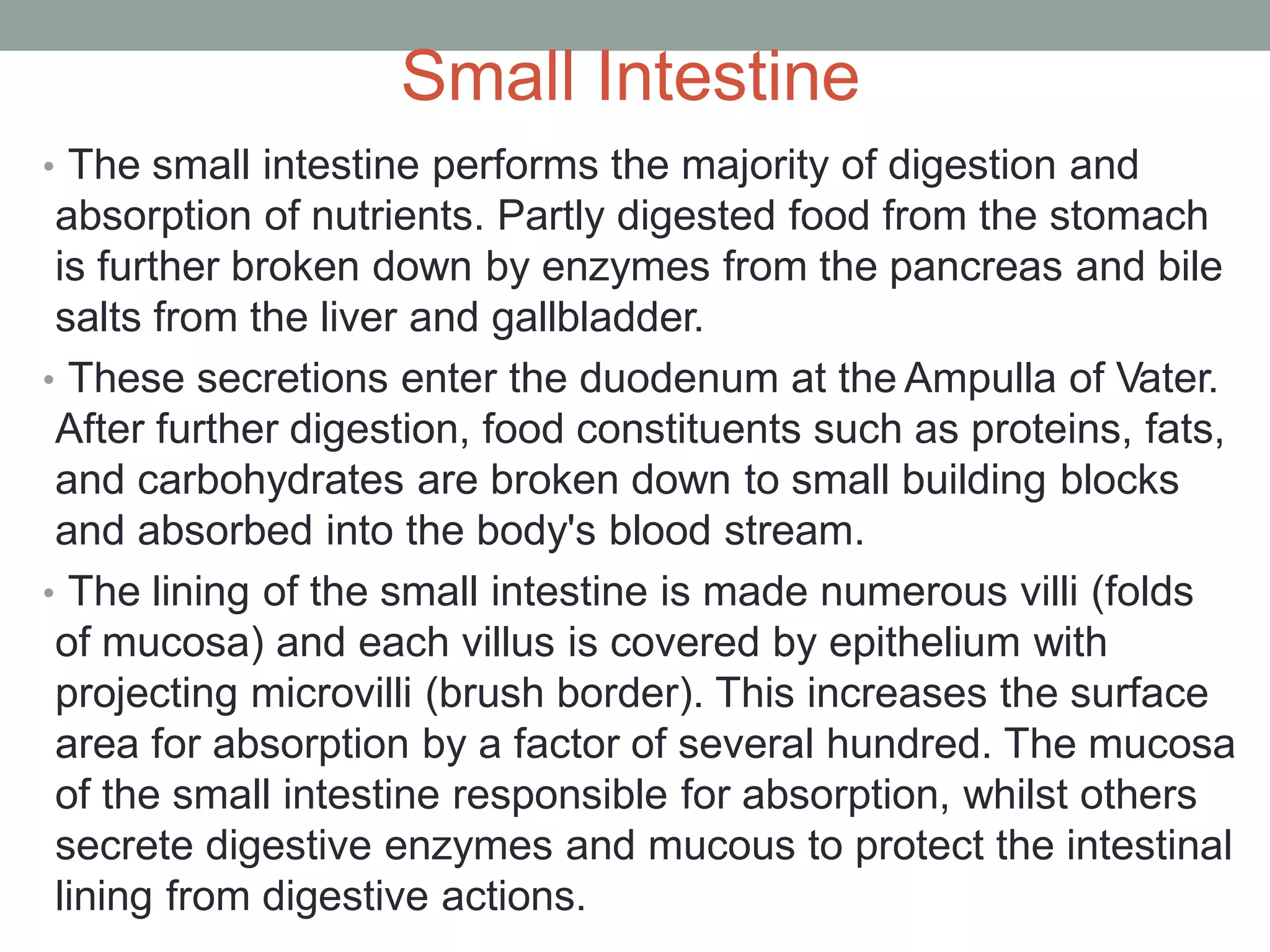 Small Intestine

• The small intestine performs the majority of digestion and absorption of nutrients. Partly digested food from the stomach is further broken down by enzymes from the pancreas and bile salts from the liver and gallbladder.

• These secretions enter the duodenum at the Ampulla of Vater. After further digestion, food constituents such as proteins, fats, and carbohydrates are broken down to small building blocks and absorbed into the body's blood stream.

• The lining of the small intestine is made numerous villi (folds of mucosa) and each villus is covered by epithelium with projecting microvilli (brush border). This increases the surface area for absorption by a factor of several hundred. The mucosa of the small intestine responsible for absorption, whilst others secrete digestive enzymes and mucous to protect the intestinal lining from digestive actions.